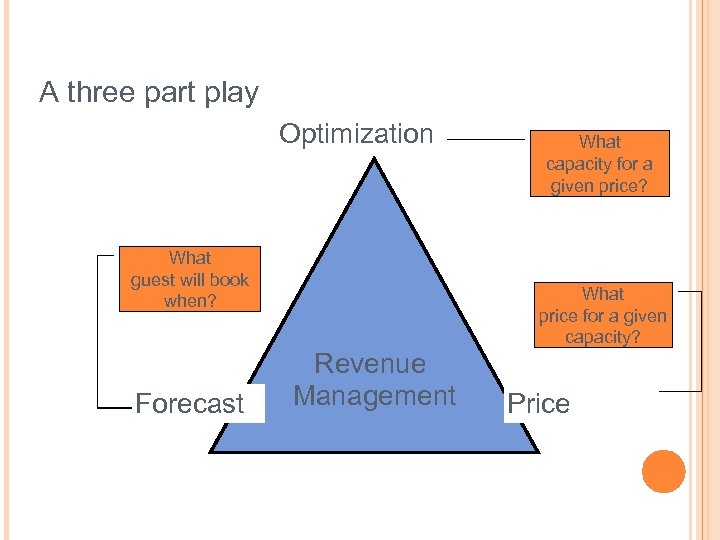 A three part play

Optimization

What capacity for a given price?

What guest will book when?

What price for a given capacity?

Revenue Management

Forecast

Price